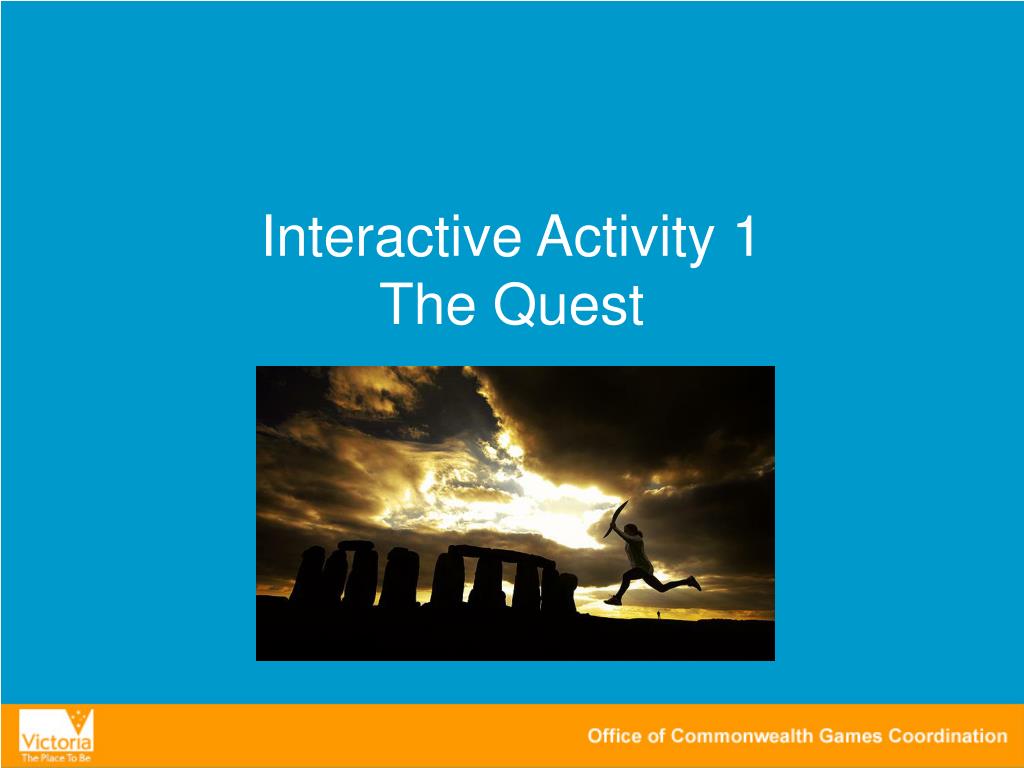 Interactive Activity 1
The Quest

Victoria
The Place To Be

Office of Commonwealth Games Coordination